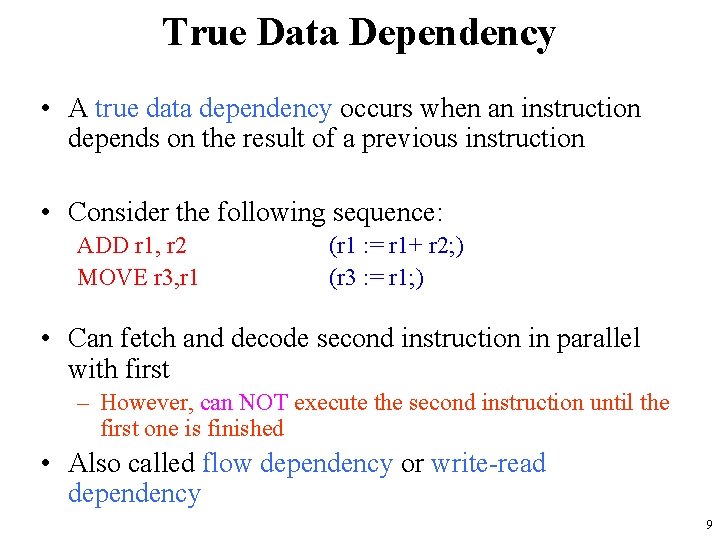 True Data Dependency

• A true data dependency occurs when an instruction depends on the result of a previous instruction

• Consider the following sequence:
ADD r1, r2 (r1 := r1+ r2;)
MOVE r3,r1 (r3 := r1;)

• Can fetch and decode second instruction in parallel with first
– However, can NOT execute the second instruction until the first one is finished

• Also called flow dependency or write-read dependency

9